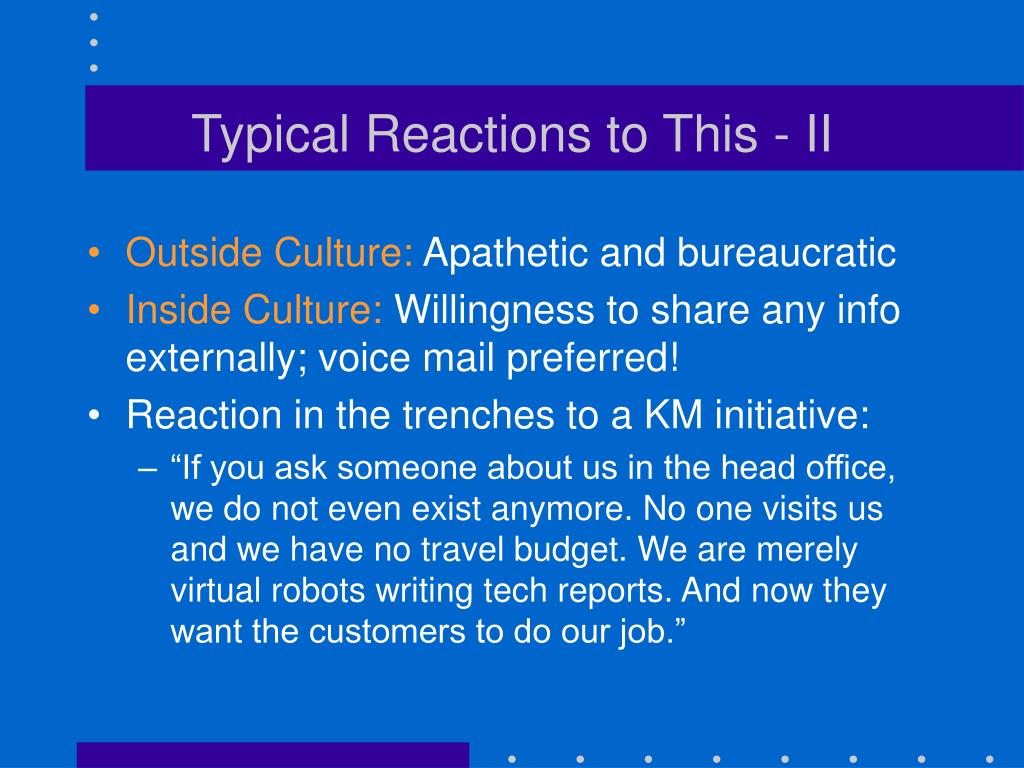 Typical Reactions to This - II

• Outside Culture: Apathetic and bureaucratic
• Inside Culture: Willingness to share any info externally; voice mail preferred!
• Reaction in the trenches to a KM initiative:
– “If you ask someone about us in the head office, we do not even exist anymore. No one visits us and we have no travel budget. We are merely virtual robots writing tech reports. And now they want the customers to do our job.”